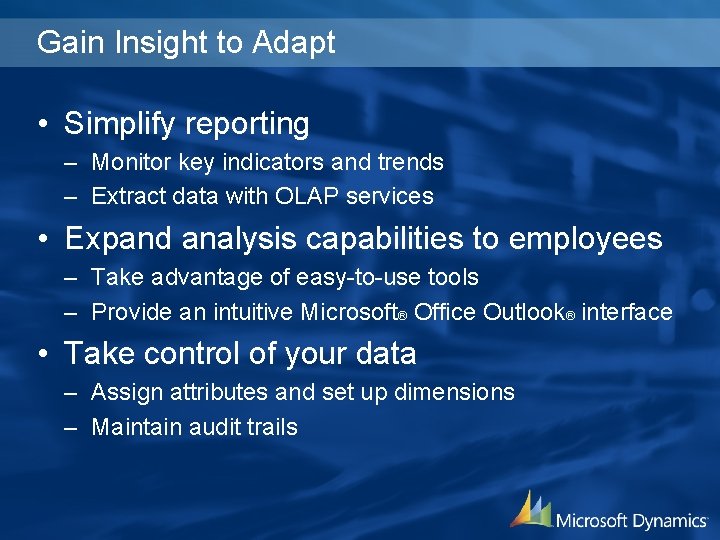 Gain Insight to Adapt

• Simplify reporting
– Monitor key indicators and trends
– Extract data with OLAP services

• Expand analysis capabilities to employees
– Take advantage of easy-to-use tools
– Provide an intuitive Microsoft® Office Outlook® interface

• Take control of your data
– Assign attributes and set up dimensions
– Maintain audit trails

Microsoft Dynamics